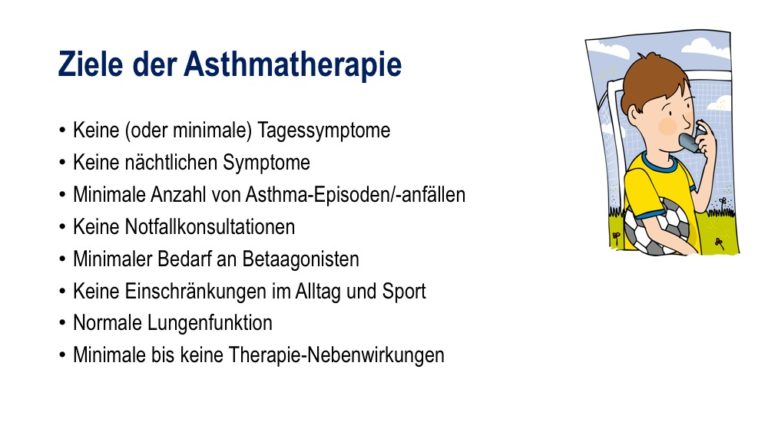 Ziele der Asthmatherapie

• Keine (oder minimale) Tagessymptome
• Keine nächtlichen Symptome
• Minimale Anzahl von Asthma-Episoden/-anfällen
• Keine Notfallkonsultationen
• Minimaler Bedarf an Betaagonisten
• Keine Einschränkungen im Alltag und Sport
• Normale Lungenfunktion
• Minimale bis keine Therapie-Nebenwirkungen